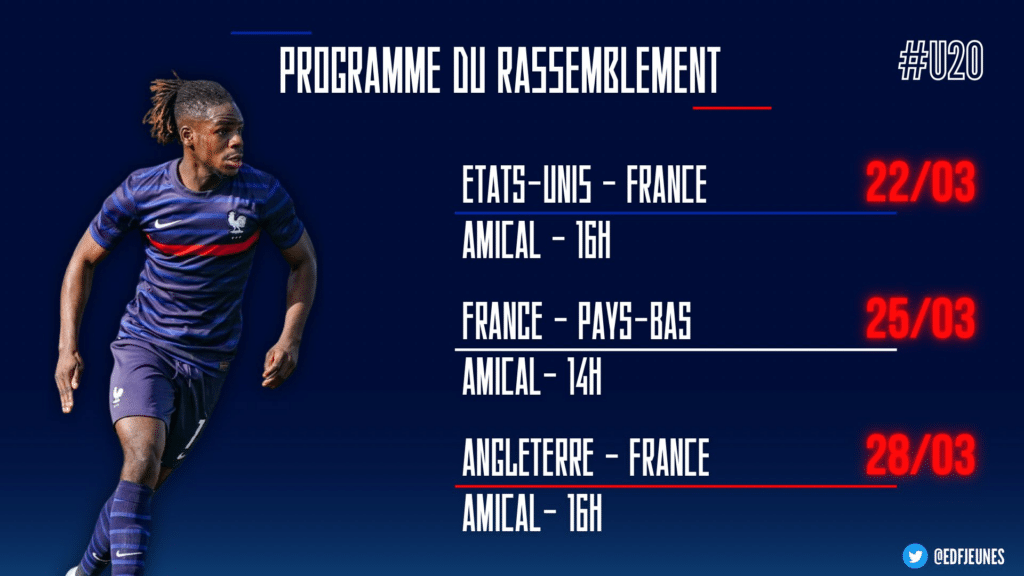 PROGRAMME DU RASSEMBLEMENT

#U20

ETATS-UNIS - FRANCE
22/03
AMICAL - 16H

FRANCE - PAYS-BAS
25/03
AMICAL- 14H

ANGLETERRE - FRANCE
28/03
AMICAL- 16H

@EDFJEUNES